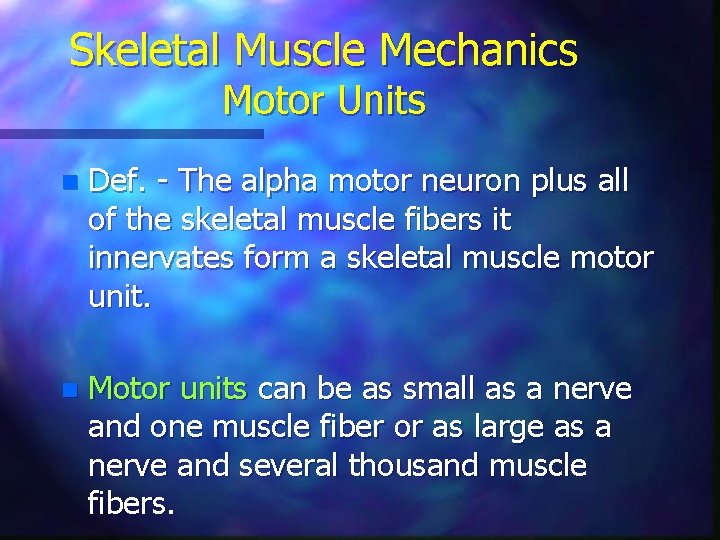 Skeletal Muscle Mechanics
Motor Units

Def. - The alpha motor neuron plus all of the skeletal muscle fibers it innervates form a skeletal muscle motor unit.

Motor units can be as small as a nerve and one muscle fiber or as large as a nerve and several thousand muscle fibers.